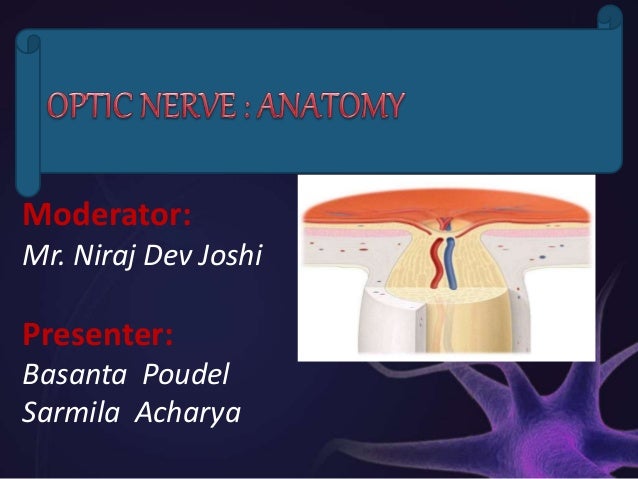 OPTIC NERVE : ANATOMY

Moderator:
Mr. Niraj Dev Joshi

Presenter:
Basanta Poudel
Sarmila Acharya